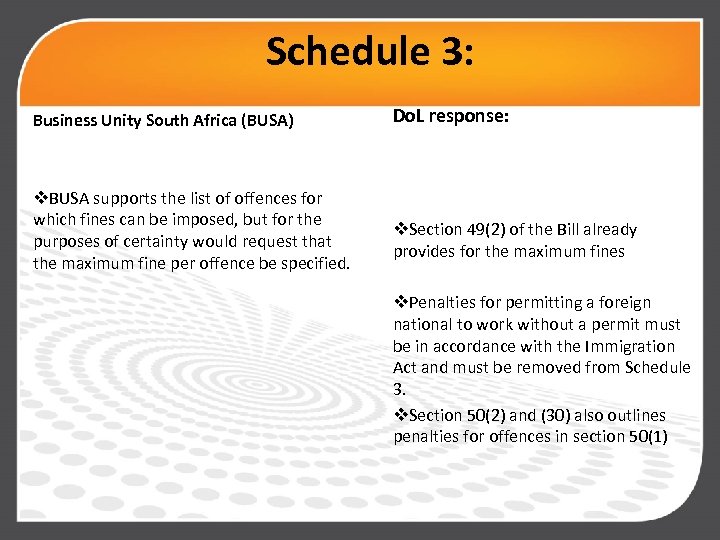 Schedule 3:

Business Unity South Africa (BUSA)

❖BUSA supports the list of offences for which fines can be imposed, but for the purposes of certainty would request that the maximum fine per offence be specified.

DoL response:

❖Section 49(2) of the Bill already provides for the maximum fines

❖Penalties for permitting a foreign national to work without a permit must be in accordance with the Immigration Act and must be removed from Schedule 3.

❖Section 50(2) and (30) also outlines penalties for offences in section 50(1)